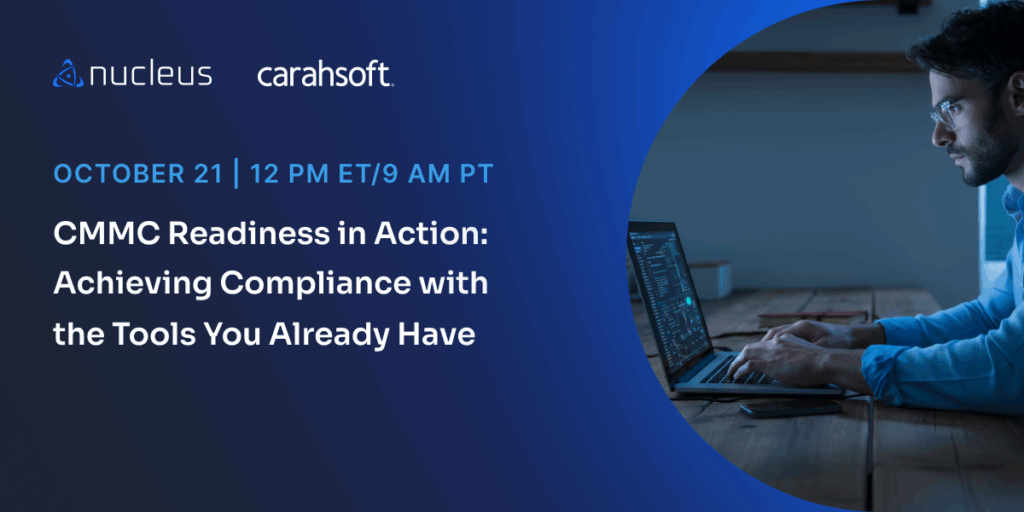 nucleus carahsoft.

OCTOBER 21 | 12 PM ET/9 AM PT

CMMC Readiness in Action: Achieving Compliance with the Tools You Already Have